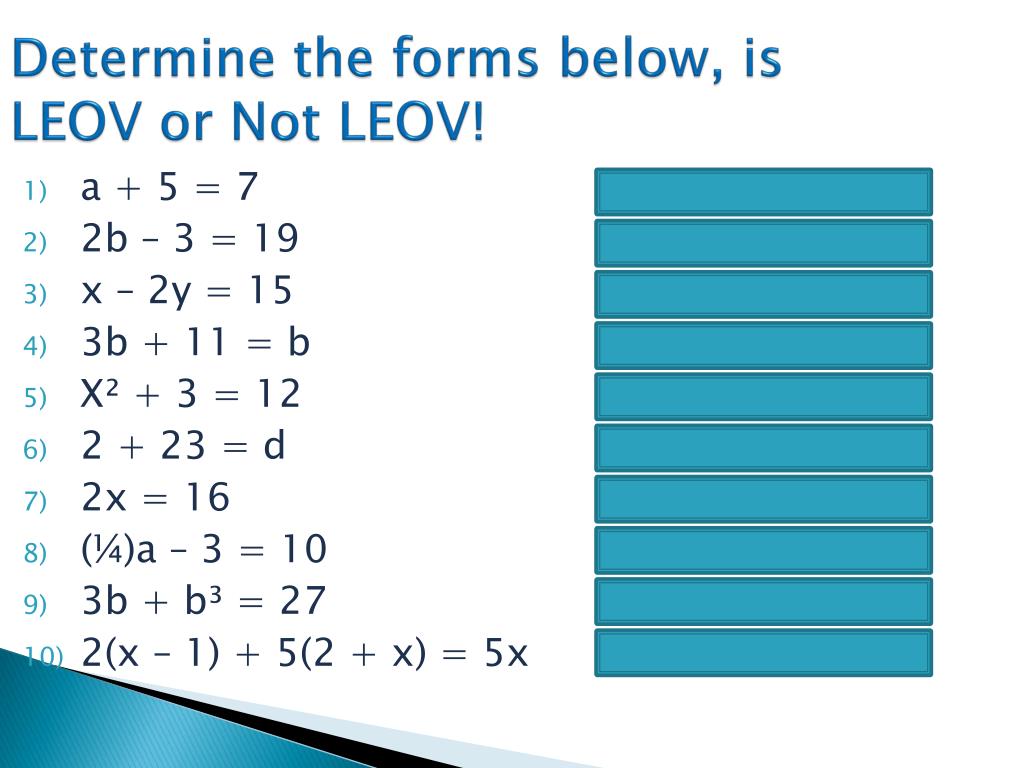 Determine the forms below, is LEOV or Not LEOV!

1) $a + 5 = 7$
2) $2b - 3 = 19$
3) $x - 2y = 15$
4) $3b + 11 = b$
5) $X^2 + 3 = 12$
6) $2 + 23 = d$
7) $2x = 16$
8) $(\frac{1}{4})a - 3 = 10$
9) $3b + b^3 = 27$
10) $2(x - 1) + 5(2 + x) = 5x$